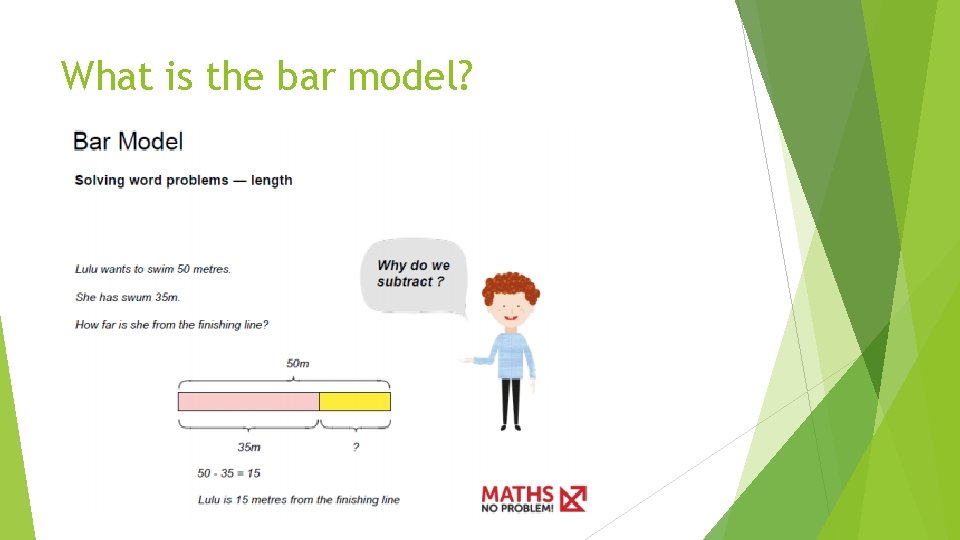 What is the bar model?

Bar Model

Solving word problems — length

Lulu wants to swim 50 metres.

She has swum 35m.

How far is she from the finishing line?

Why do we subtract ?

50m

35m

?

50 - 35 = 15

Lulu is 15 metres from the finishing line

MATHS NO PROBLEM!